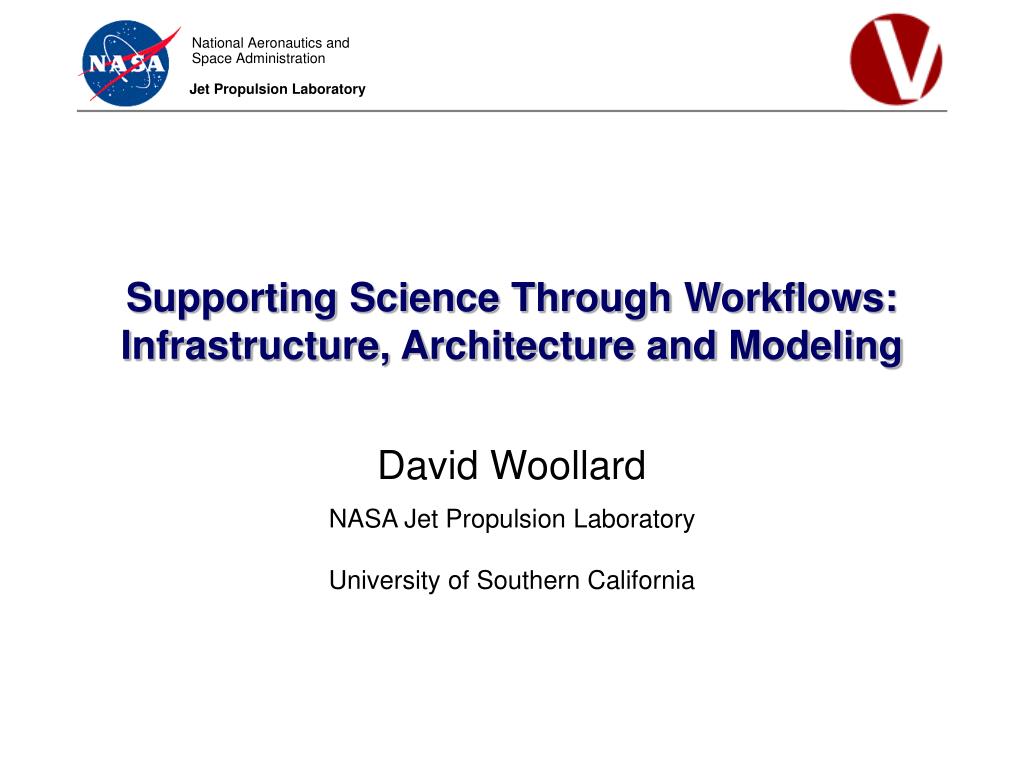 NASA

National Aeronautics and Space Administration

Jet Propulsion Laboratory

V

Supporting Science Through Workflows: Infrastructure, Architecture and Modeling

David Woollard

NASA Jet Propulsion Laboratory

University of Southern California